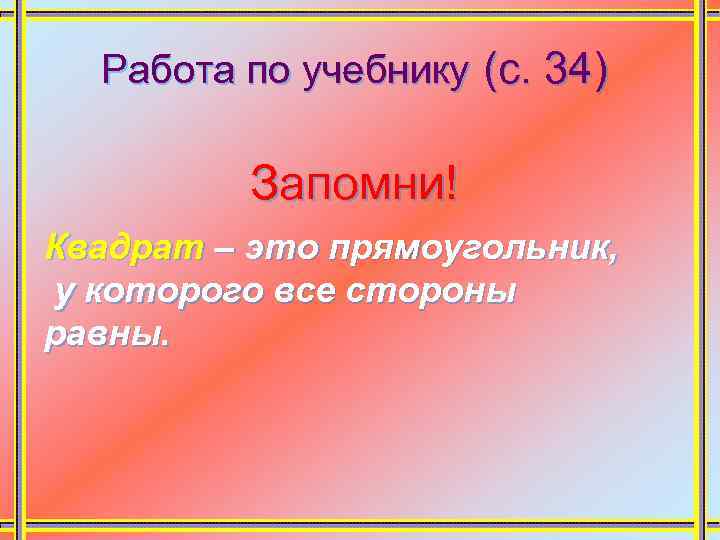 Работа по учебнику (с. 34)

Запомни!

Квадрат – это прямоугольник, у которого все стороны равны.